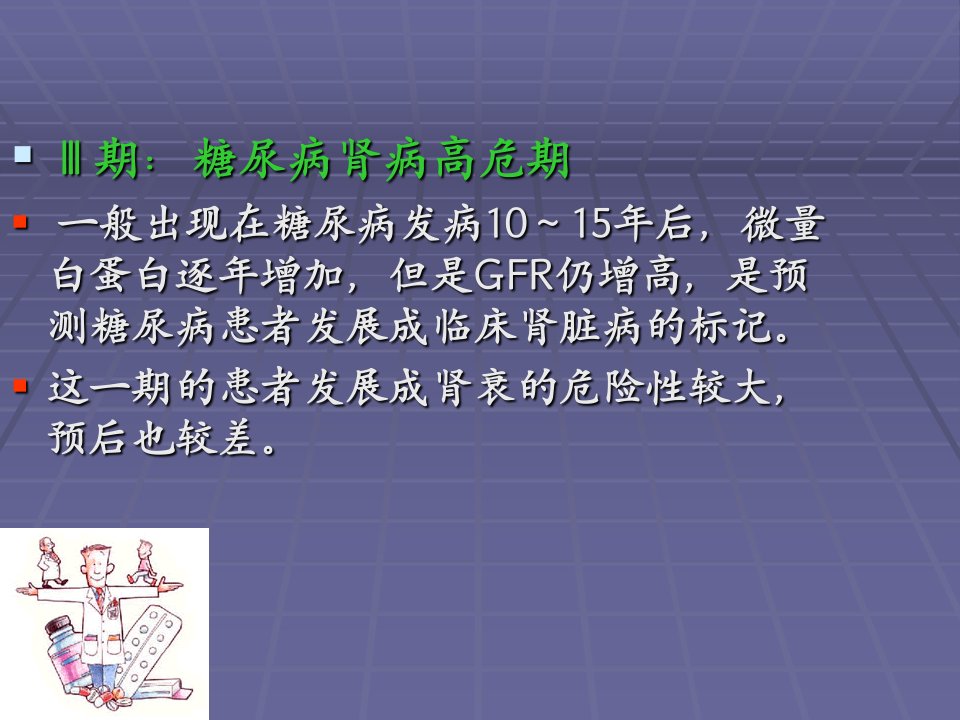 Ⅲ期：糖尿病肾病高危期

一般出现在糖尿病发病10～15年后，微量白蛋白逐年增加，但是GFR仍增高，是预测糖尿病患者发展成临床肾脏病的标记。

这一期的患者发展成肾衰的危险性较大，预后也较差。